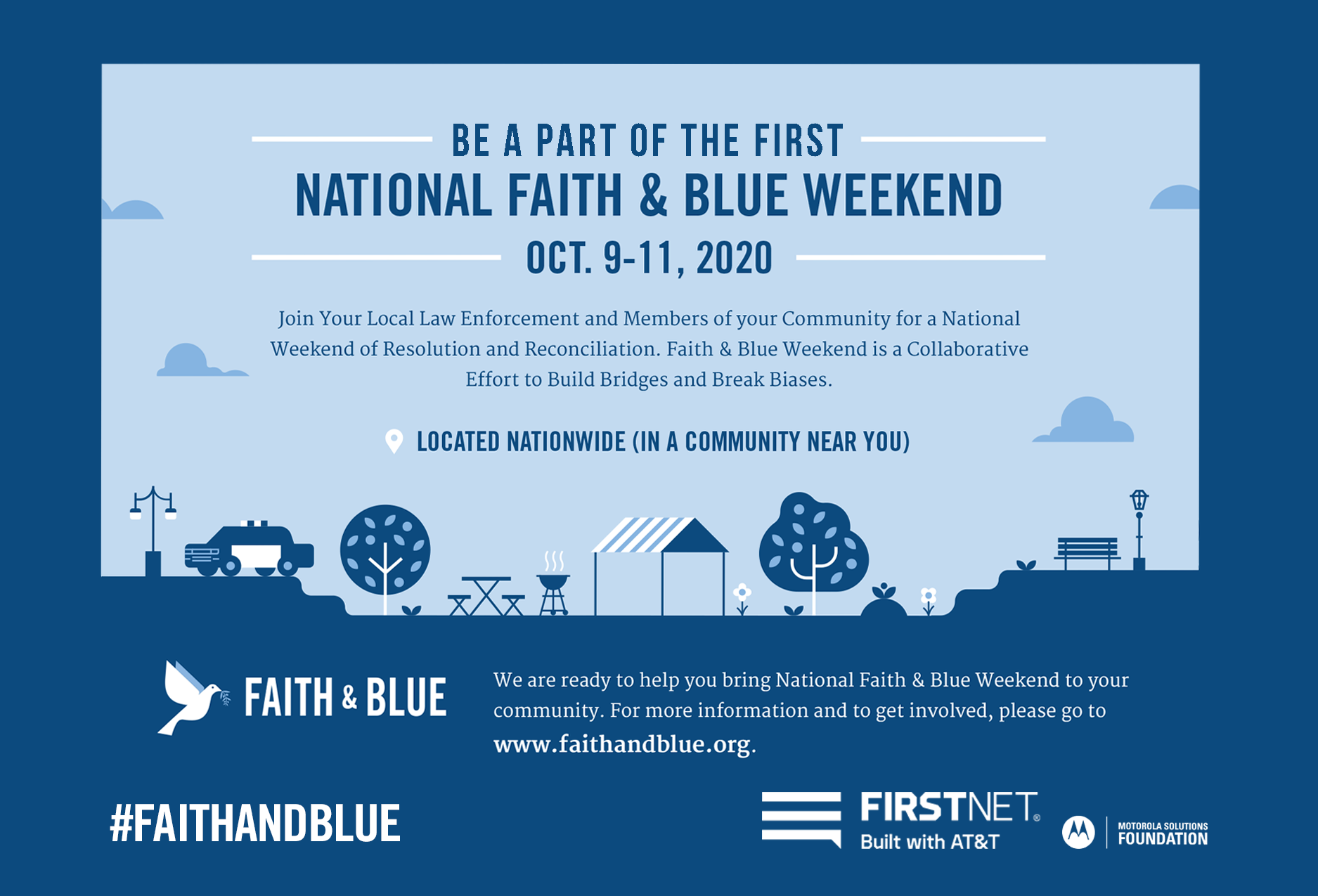 BE A PART OF THE FIRST

NATIONAL FAITH & BLUE WEEKEND

OCT. 9-11, 2020

Join Your Local Law Enforcement and Members of your Community for a National Weekend of Resolution and Reconciliation. Faith & Blue Weekend is a Collaborative Effort to Build Bridges and Break Biases.

LOCATED NATIONWIDE (IN A COMMUNITY NEAR YOU)

FAITH & BLUE

We are ready to help you bring National Faith & Blue Weekend to your community. For more information and to get involved, please go to www.faithandblue.org.

#FAITHANDBLUE

FIRSTNET®
Built with AT&T

MOTOROLA SOLUTIONS
FOUNDATION